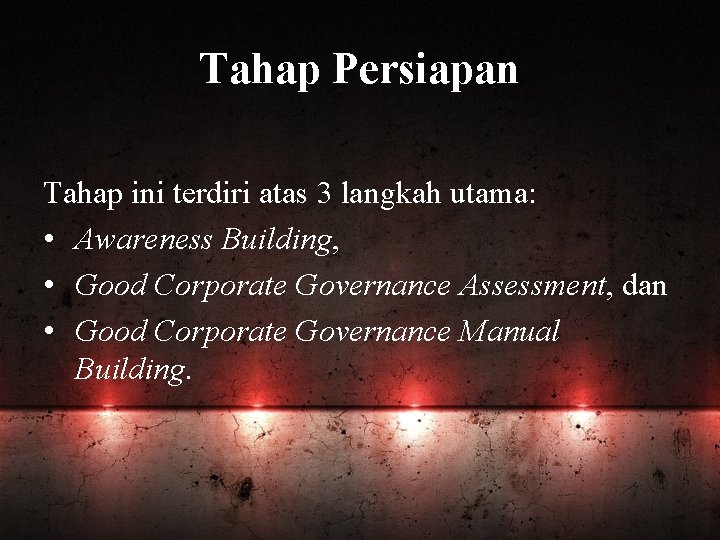 Tahap Persiapan

Tahap ini terdiri atas 3 langkah utama:
• Awareness Building,
• Good Corporate Governance Assessment, dan
• Good Corporate Governance Manual Building.